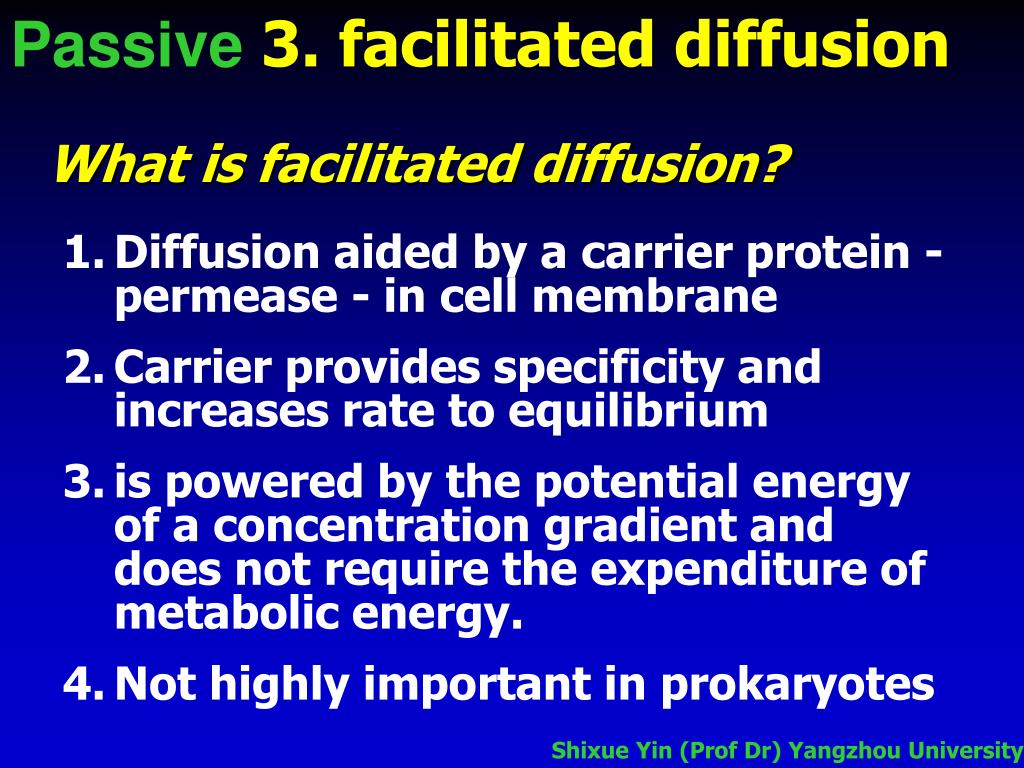 Passive 3. facilitated diffusion

What is facilitated diffusion?

1. Diffusion aided by a carrier protein - permease - in cell membrane

2. Carrier provides specificity and increases rate to equilibrium

3. is powered by the potential energy of a concentration gradient and does not require the expenditure of metabolic energy.

4. Not highly important in prokaryotes

Shixue Yin (Prof Dr) Yangzhou University